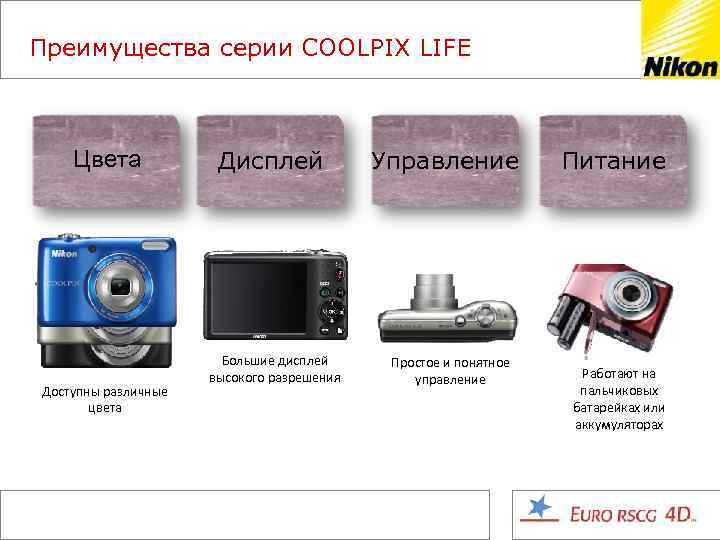 Преимущества серии COOLPIX LIFE

Nikon

Цвета

Дисплей

Управление

Питание

Nikon

COOLPIX

Доступны различные цвета

Большие дисплей высокого разрешения

Простое и понятное управление

Работают на пальчиковых батарейках или аккумуляторах

EURO RSCG 4D